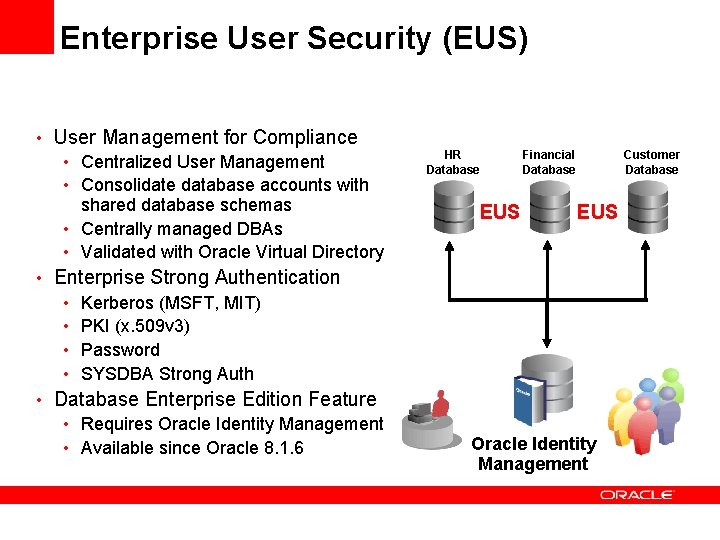 Enterprise User Security (EUS)

• User Management for Compliance
  • Centralized User Management
  • Consolidate database accounts with shared database schemas
  • Centrally managed DBAs
  • Validated with Oracle Virtual Directory
• Enterprise Strong Authentication
  • Kerberos (MSFT, MIT)
  • PKI (x.509v3)
  • Password
  • SYSDBA Strong Auth
• Database Enterprise Edition Feature
  • Requires Oracle Identity Management
  • Available since Oracle 8.1.6

HR Database

Financial Database

Customer Database

EUS

EUS

Oracle

Oracle Identity Management

ORACLE